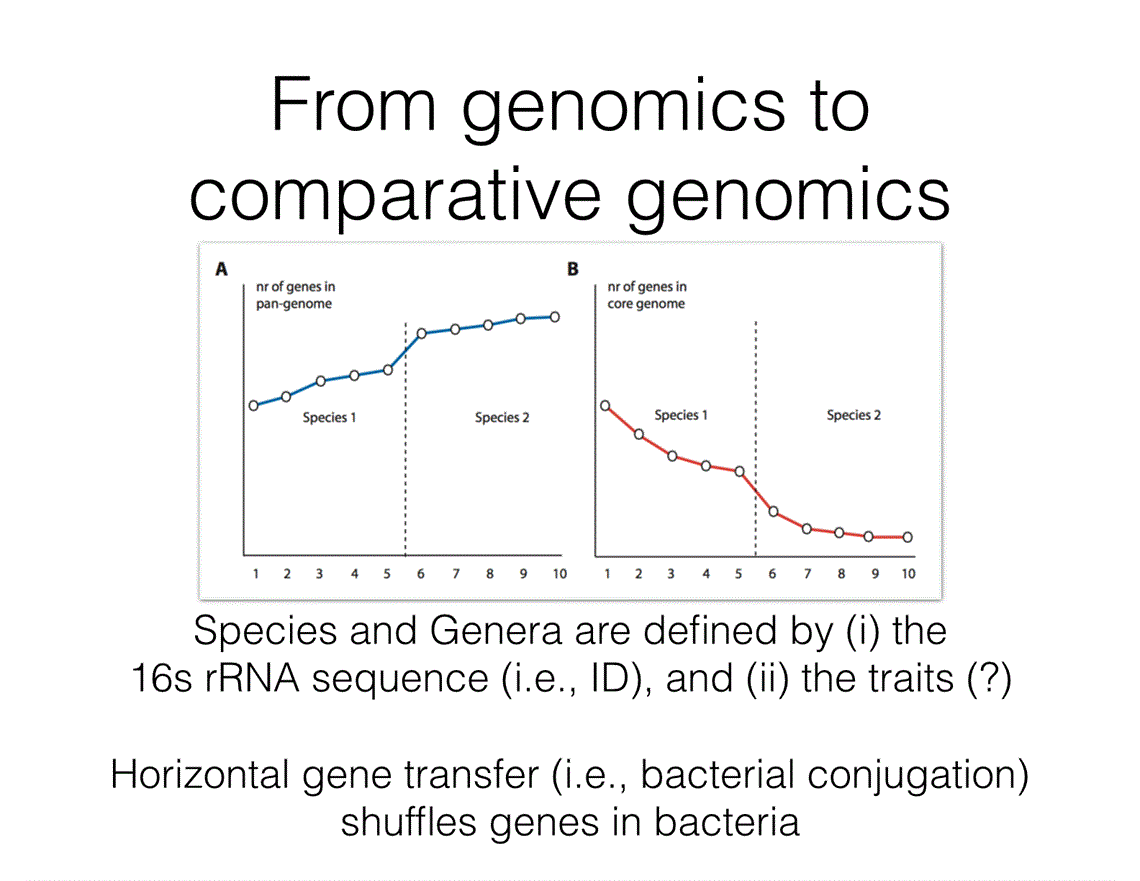 From genomics to comparative genomics

A
nr of genes in pan-genome
Species 1
Species 2
1 2 3 4 5 6 7 8 9 10

B
nr of genes in core genome
Species 1
Species 2
1 2 3 4 5 6 7 8 9 10

Species and Genera are defined by (i) the 16s rRNA sequence (i.e., ID), and (ii) the traits (?)

Horizontal gene transfer (i.e., bacterial conjugation) shuffles genes in bacteria